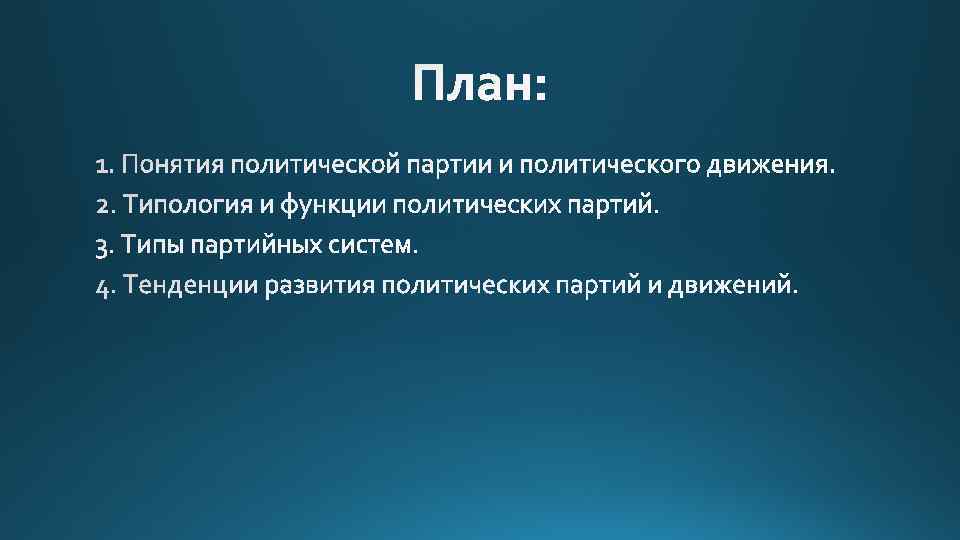 План:

1. Понятия политической партии и политического движения.
2. Типология и функции политических партий.
3. Типы партийных систем.
4. Тенденции развития политических партий и движений.